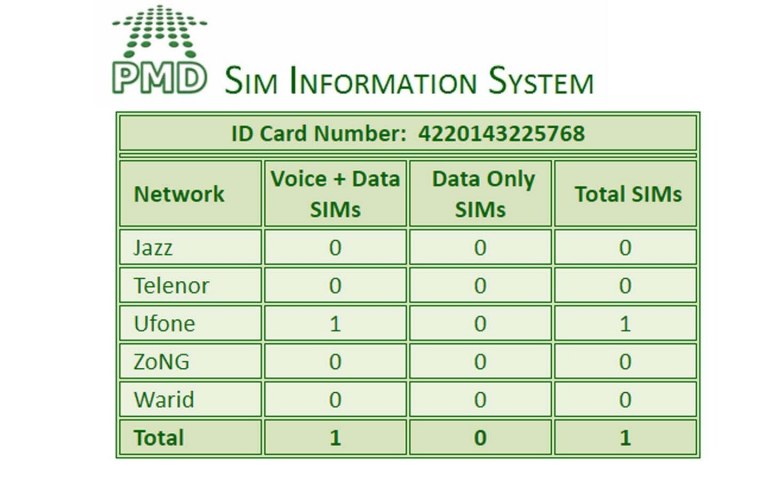 PMD SIM INFORMATION SYSTEM

ID Card Number: 4220143225768

| Network | Voice + Data SIMs | Data Only SIMs | Total SIMs |
|---|---|---|---|
| Jazz | 0 | 0 | 0 |
| Telenor | 0 | 0 | 0 |
| Ufone | 1 | 0 | 1 |
| ZoNG | 0 | 0 | 0 |
| Warid | 0 | 0 | 0 |
| Total | 1 | 0 | 1 |